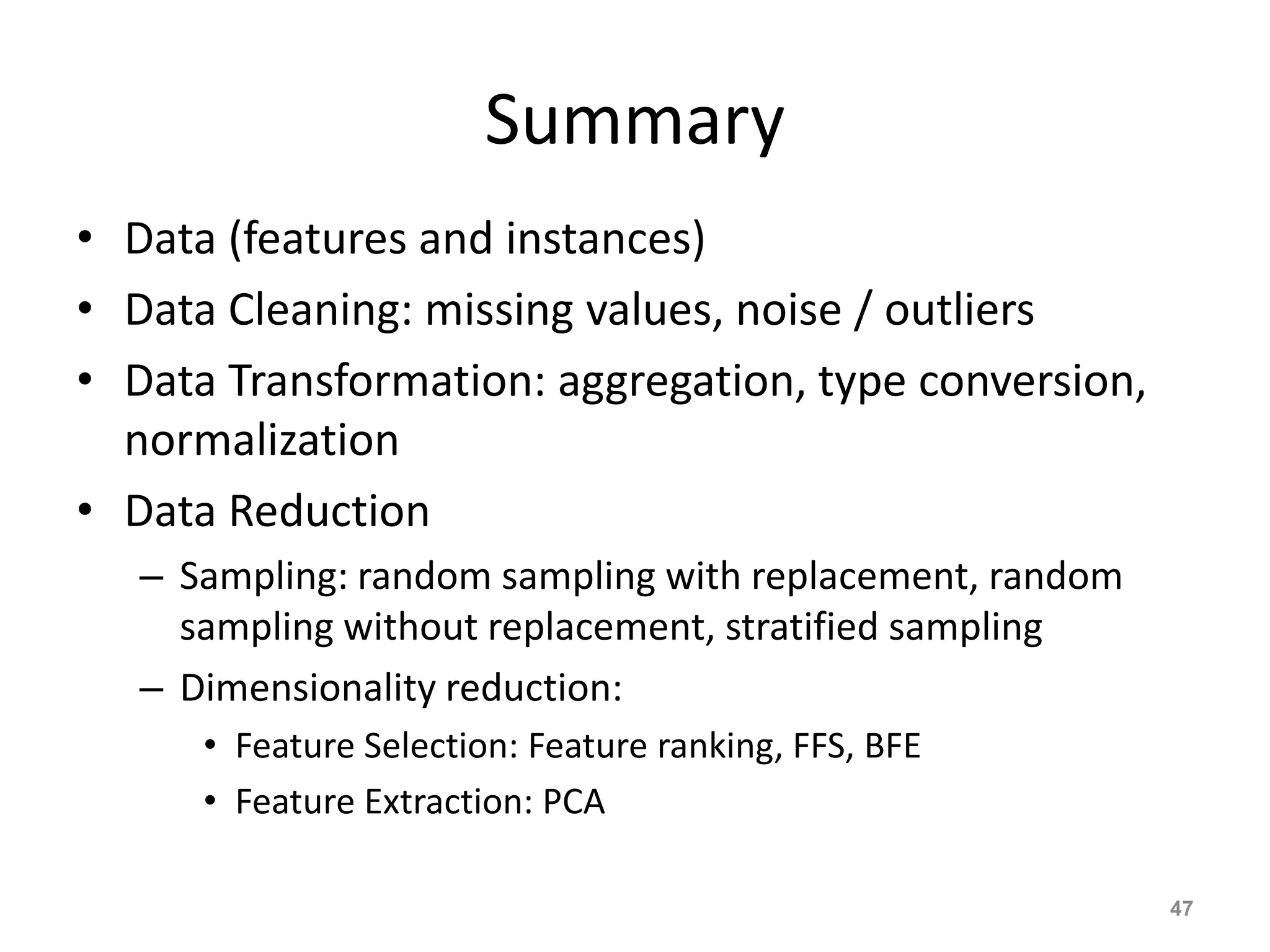 Summary

• Data (features and instances)
• Data Cleaning: missing values, noise / outliers
• Data Transformation: aggregation, type conversion, normalization
• Data Reduction
– Sampling: random sampling with replacement, random sampling without replacement, stratified sampling
– Dimensionality reduction:
• Feature Selection: Feature ranking, FFS, BFE
• Feature Extraction: PCA

47